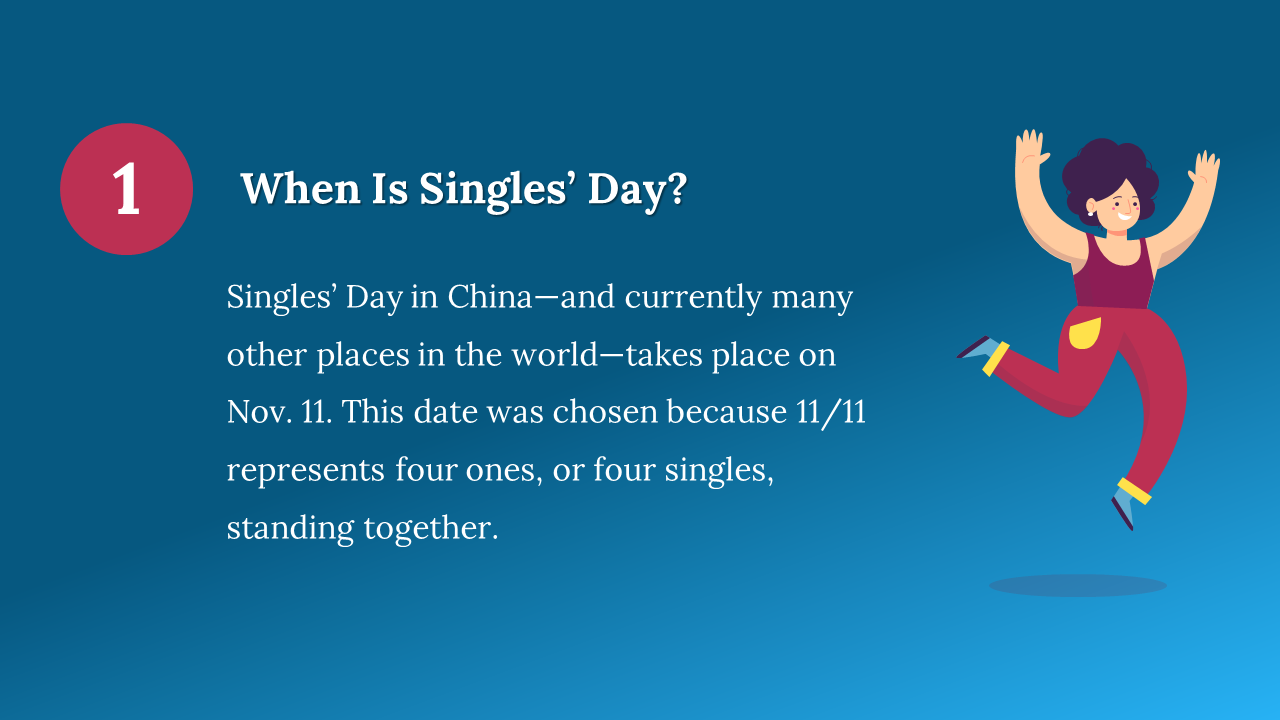 1

When Is Singles’ Day?

Singles’ Day in China—and currently many other places in the world—takes place on Nov. 11. This date was chosen because 11/11 represents four ones, or four singles, standing together.